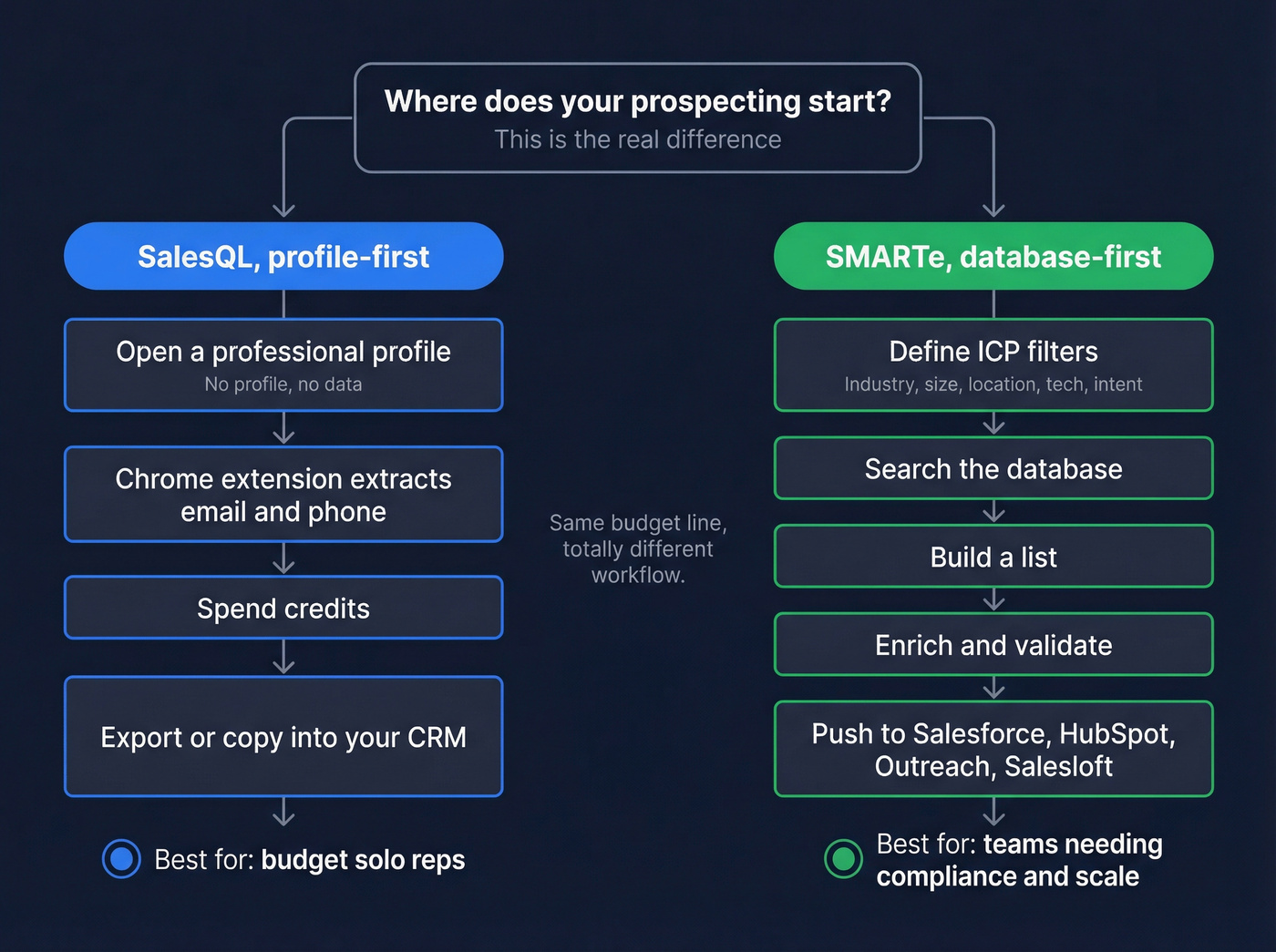 Where does your prospecting start?
This is the real difference

SalesQL, profile-first

Open a professional profile
No profile, no data

Chrome extension extracts email and phone

Spend credits

Export or copy into your CRM

Best for: budget solo reps

Same budget line, totally different workflow.

SMARTe, database-first

Define ICP filters
Industry, size, location, tech, intent

Search the database

Build a list

Enrich and validate

Push to Salesforce, HubSpot, Outreach, Salesloft

Best for: teams needing compliance and scale